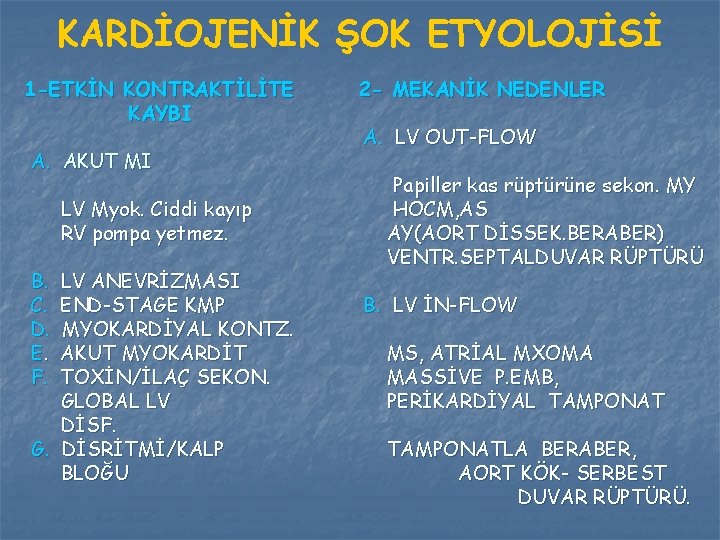 KARDİOJENİK ŞOK ETYOLOJİSİ

1-ETKİN KONTRAKTİLİTE KAYBI

A. AKUT MI

LV Myok. Ciddi kayıp
RV pompa yetmez.

B. LV ANEVRİZMASI
C. END-STAGE KMP
D. MYOKARDİYAL KONTZ.
E. AKUT MYOKARDİT
F. TOXİN/İLAÇ SEKON. GLOBAL LV DİSF.
G. DİSRİTMİ/KALP BLOĞU

2- MEKANİK NEDENLER

A. LV OUT-FLOW

Papiller kas rüptürüne sekon. MY
HOCM,AS
AY(AORT DİSSEK.BERABER)
VENTR.SEPTALDUVAR RÜPTÜRÜ

B. LV İN-FLOW

MS, ATRİAL MXOMA
MASSİVE P.EMB,
PERİKARDİYAL TAMPONAT

TAMPONATLA BERABER, AORT KÖK- SERBEST DUVAR RÜPTÜRÜ.